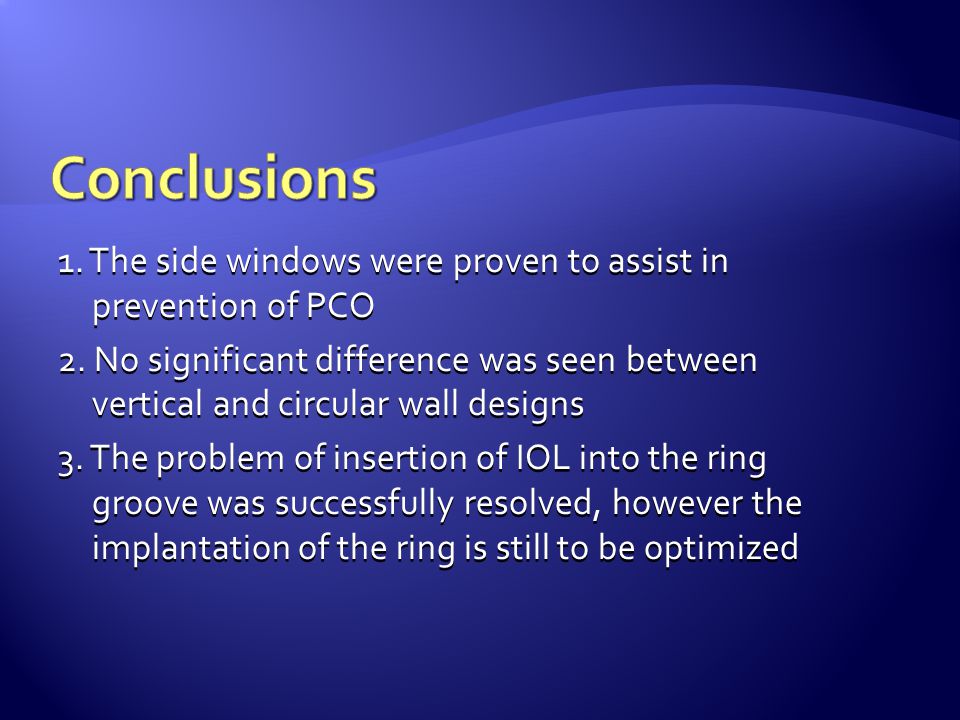 Conclusions

1. The side windows were proven to assist in prevention of PCO

2. No significant difference was seen between vertical and circular wall designs

3. The problem of insertion of IOL into the ring groove was successfully resolved, however the implantation of the ring is still to be optimized